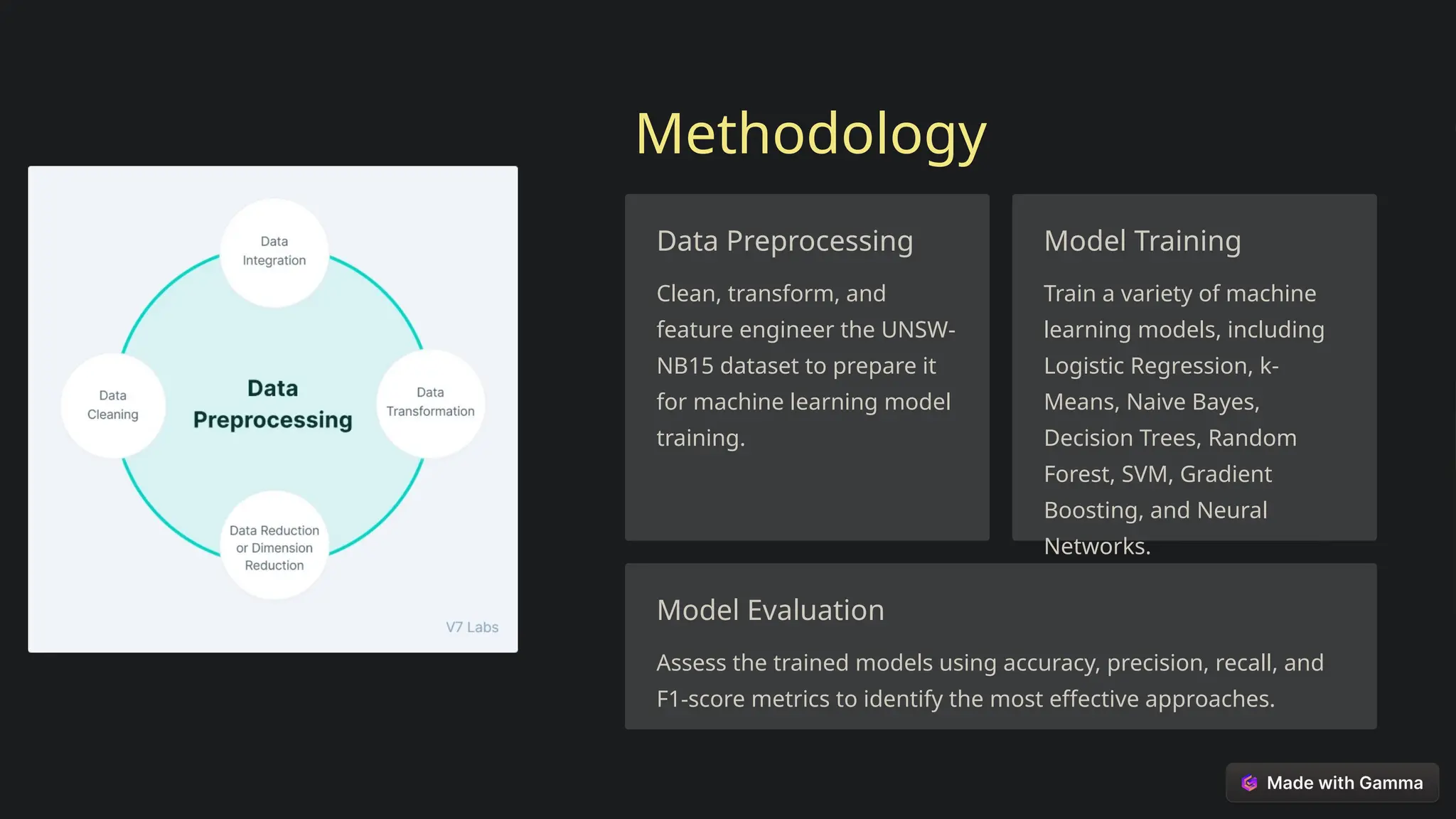 Data Integration

Data Cleaning

Data Preprocessing

Data Transformation

Data Reduction or Dimension Reduction

V7 Labs

Methodology

Data Preprocessing

Clean, transform, and feature engineer the UNSW-NB15 dataset to prepare it for machine learning model training.

Model Training

Train a variety of machine learning models, including Logistic Regression, k-Means, Naive Bayes, Decision Trees, Random Forest, SVM, Gradient Boosting, and Neural Networks.

Model Evaluation

Assess the trained models using accuracy, precision, recall, and F1-score metrics to identify the most effective approaches.

Made with Gamma